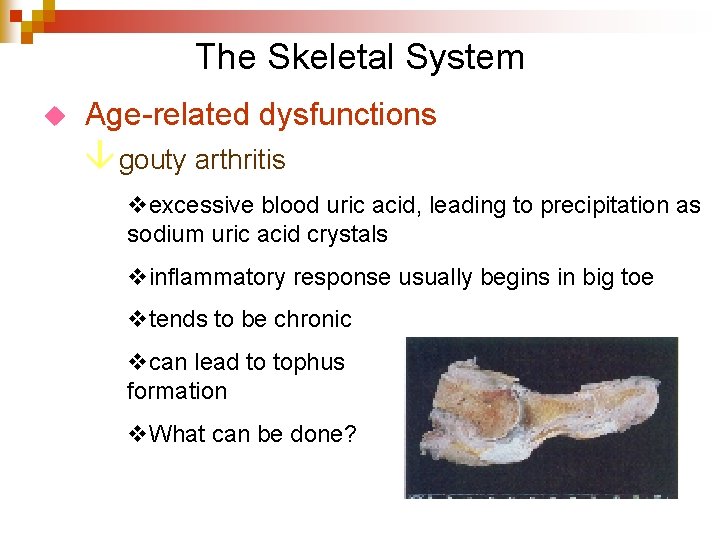 The Skeletal System

◆ Age-related dysfunctions

↓ gouty arthritis

❖ excessive blood uric acid, leading to precipitation as sodium uric acid crystals

❖ inflammatory response usually begins in big toe

❖ tends to be chronic

❖ can lead to tophus formation

❖ What can be done?